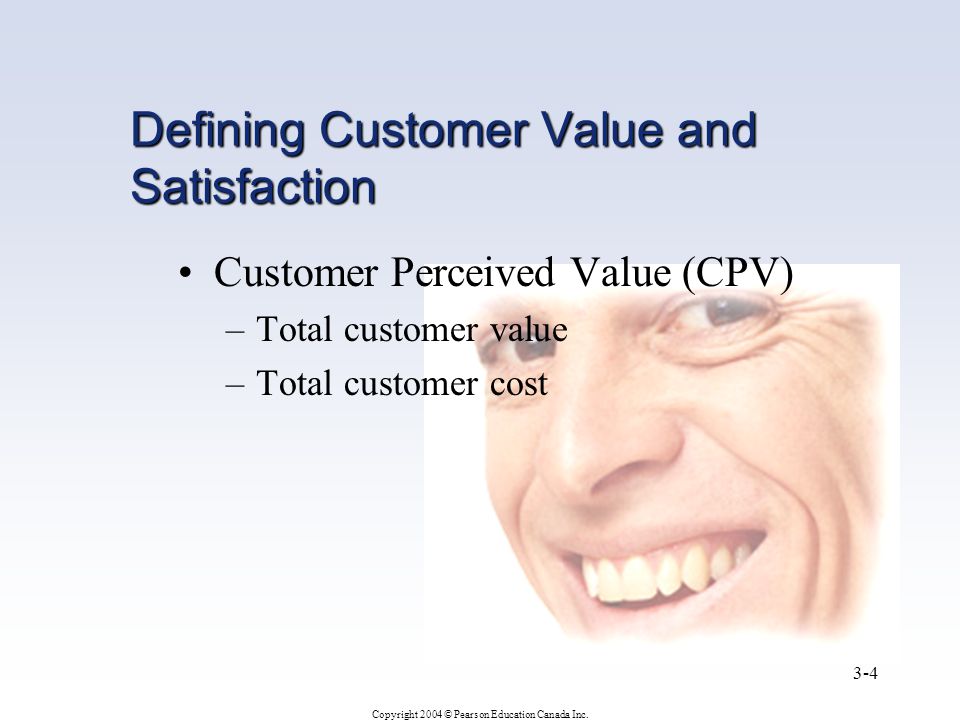 Defining Customer Value and Satisfaction

• Customer Perceived Value (CPV)

– Total customer value

– Total customer cost

3-4

Copyright 2004 © Pearson Education Canada Inc.